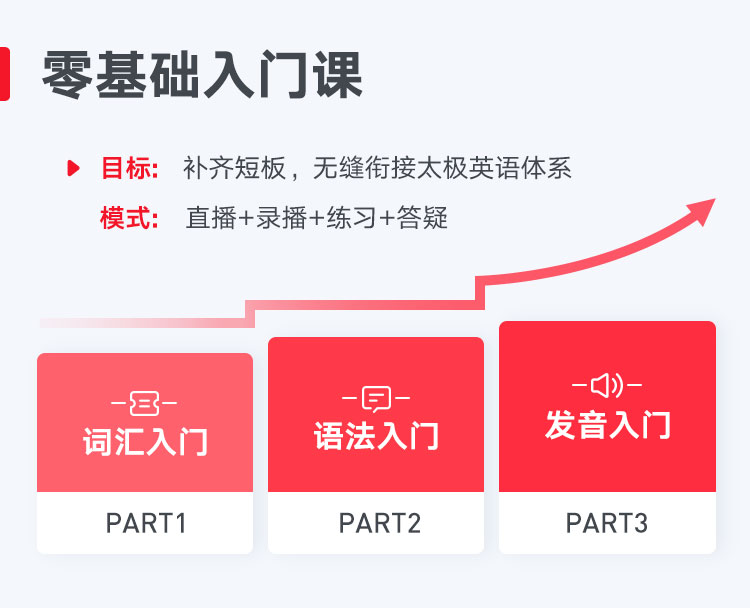 零基础入门课

目标: 补齐短板，无缝衔接太极英语体系

模式: 直播+录播+练习+答疑

词汇入门

PART1

语法入门

PART2

发音入门

PART3